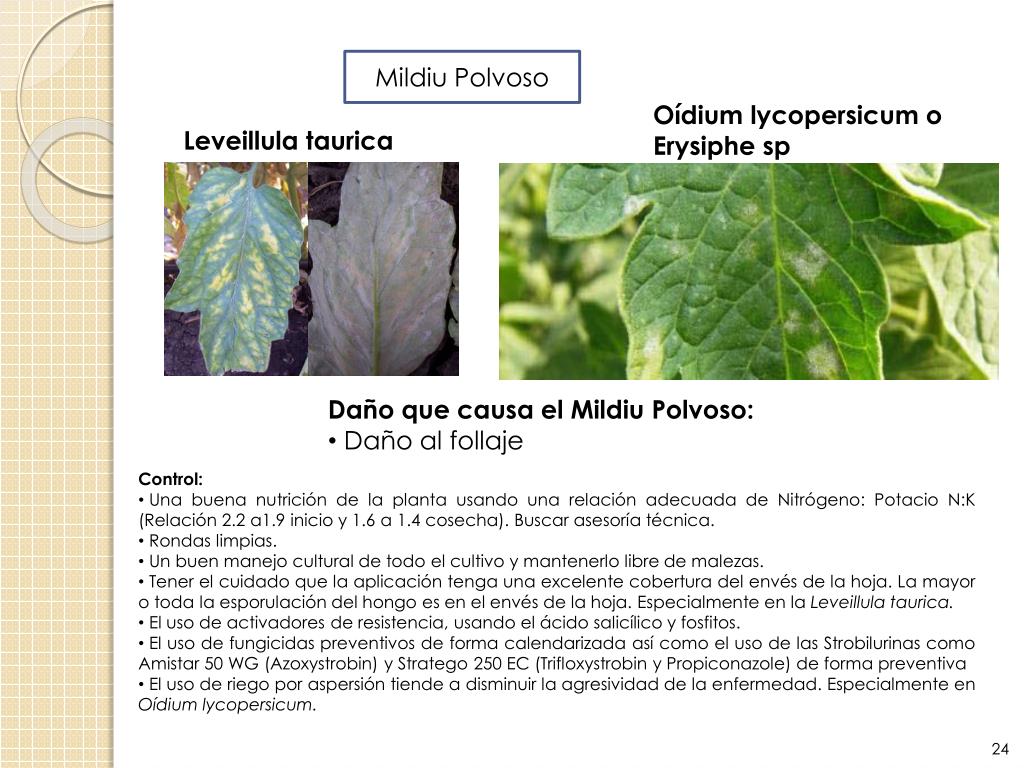 Mildiu Polvoso

Leveillula taurica

Oídium lycopersicum o Erysiphe sp

Daño que causa el Mildiu Polvoso:
• Daño al follaje

Control:
• Una buena nutrición de la planta usando una relación adecuada de Nitrógeno: Potacio N:K (Relación 2.2 a1.9 inicio y 1.6 a 1.4 cosecha). Buscar asesoría técnica.
• Rondas limpias.
• Un buen manejo cultural de todo el cultivo y mantenerlo libre de malezas.
• Tener el cuidado que la aplicación tenga una excelente cobertura del envés de la hoja. La mayor o toda la esporulación del hongo es en el envés de la hoja. Especialmente en la Leveillula taurica.
• El uso de activadores de resistencia, usando el ácido salicílico y fosfitos.
• El uso de fungicidas preventivos de forma calendarizada así como el uso de las Strobilurinas como Amistar 50 WG (Azoxystrobin) y Stratego 250 EC (Trifloxystrobin y Propiconazole) de forma preventiva
• El uso de riego por aspersión tiende a disminuir la agresividad de la enfermedad. Especialmente en Oídium lycopersicum.

24